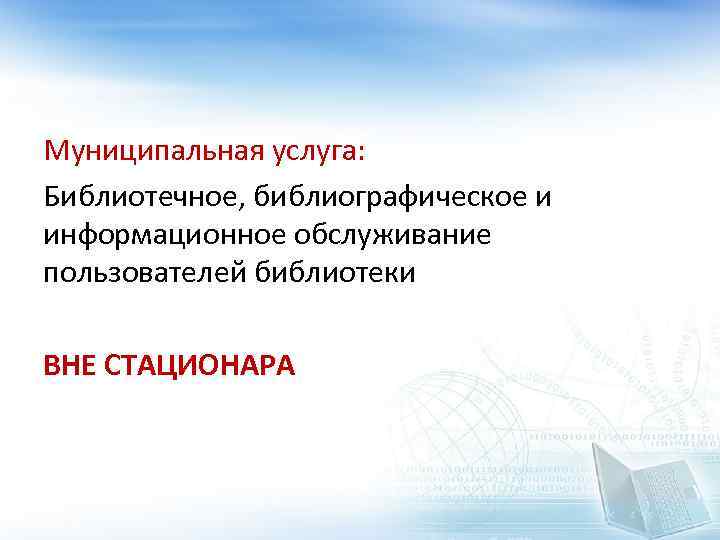 Муниципальная услуга:

Библиотечное, библиографическое и информационное обслуживание пользователей библиотеки

ВНЕ СТАЦИОНАРА